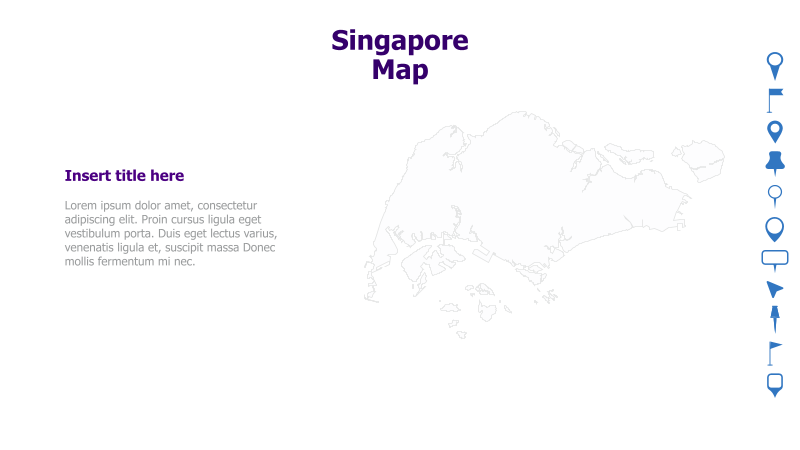 Singapore
Map

Insert title here

Lorem ipsum dolor amet, consectetur adipiscing elit. Proin cursus ligula eget vestibulum porta. Duis eget lectus varius, venenatis ligula et, suscipit massa Donec mollis fermentum mi nec.